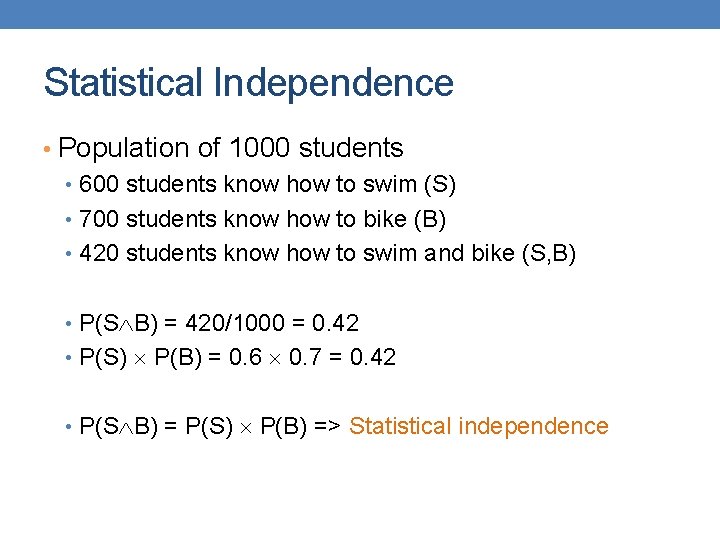 Statistical Independence

• Population of 1000 students
  • 600 students know how to swim (S)
  • 700 students know how to bike (B)
  • 420 students know how to swim and bike (S,B)

  • $P(S \wedge B) = 420/1000 = 0.42$
  • $P(S) \times P(B) = 0.6 \times 0.7 = 0.42$

  • $P(S \wedge B) = P(S) \times P(B)$ => Statistical independence